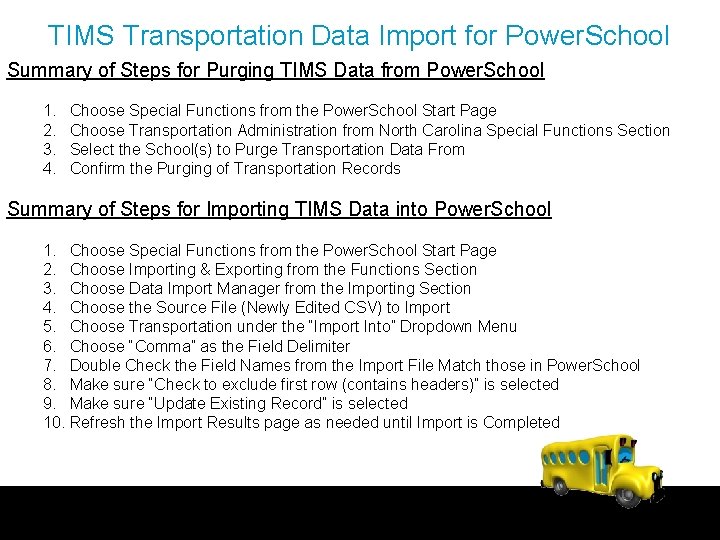 TIMS Transportation Data Import for PowerSchool

Summary of Steps for Purging TIMS Data from PowerSchool

1. Choose Special Functions from the PowerSchool Start Page
2. Choose Transportation Administration from North Carolina Special Functions Section
3. Select the School(s) to Purge Transportation Data From
4. Confirm the Purging of Transportation Records

Summary of Steps for Importing TIMS Data into PowerSchool

1. Choose Special Functions from the PowerSchool Start Page
2. Choose Importing & Exporting from the Functions Section
3. Choose Data Import Manager from the Importing Section
4. Choose the Source File (Newly Edited CSV) to Import
5. Choose Transportation under the "Import Into" Dropdown Menu
6. Choose "Comma" as the Field Delimiter
7. Double Check the Field Names from the Import File Match those in PowerSchool
8. Make sure "Check to exclude first row (contains headers)" is selected
9. Make sure "Update Existing Record" is selected
10. Refresh the Import Results page as needed until Import is Completed